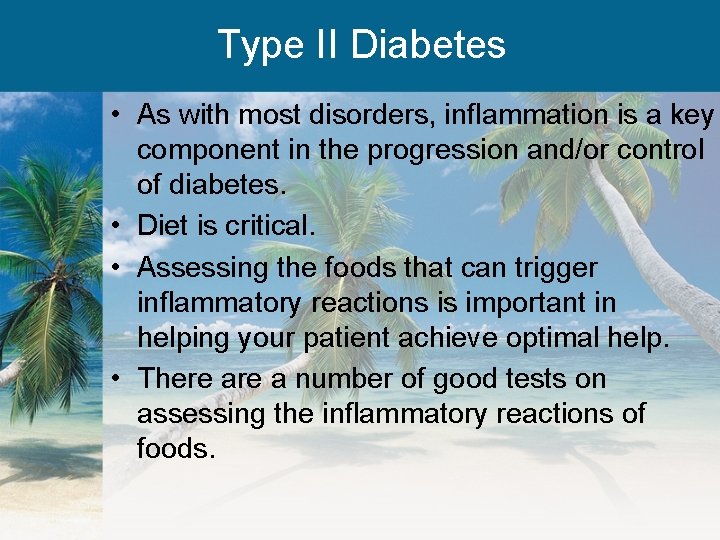 Type II Diabetes

• As with most disorders, inflammation is a key component in the progression and/or control of diabetes.
• Diet is critical.
• Assessing the foods that can trigger inflammatory reactions is important in helping your patient achieve optimal help.
• There are a number of good tests on assessing the inflammatory reactions of foods.